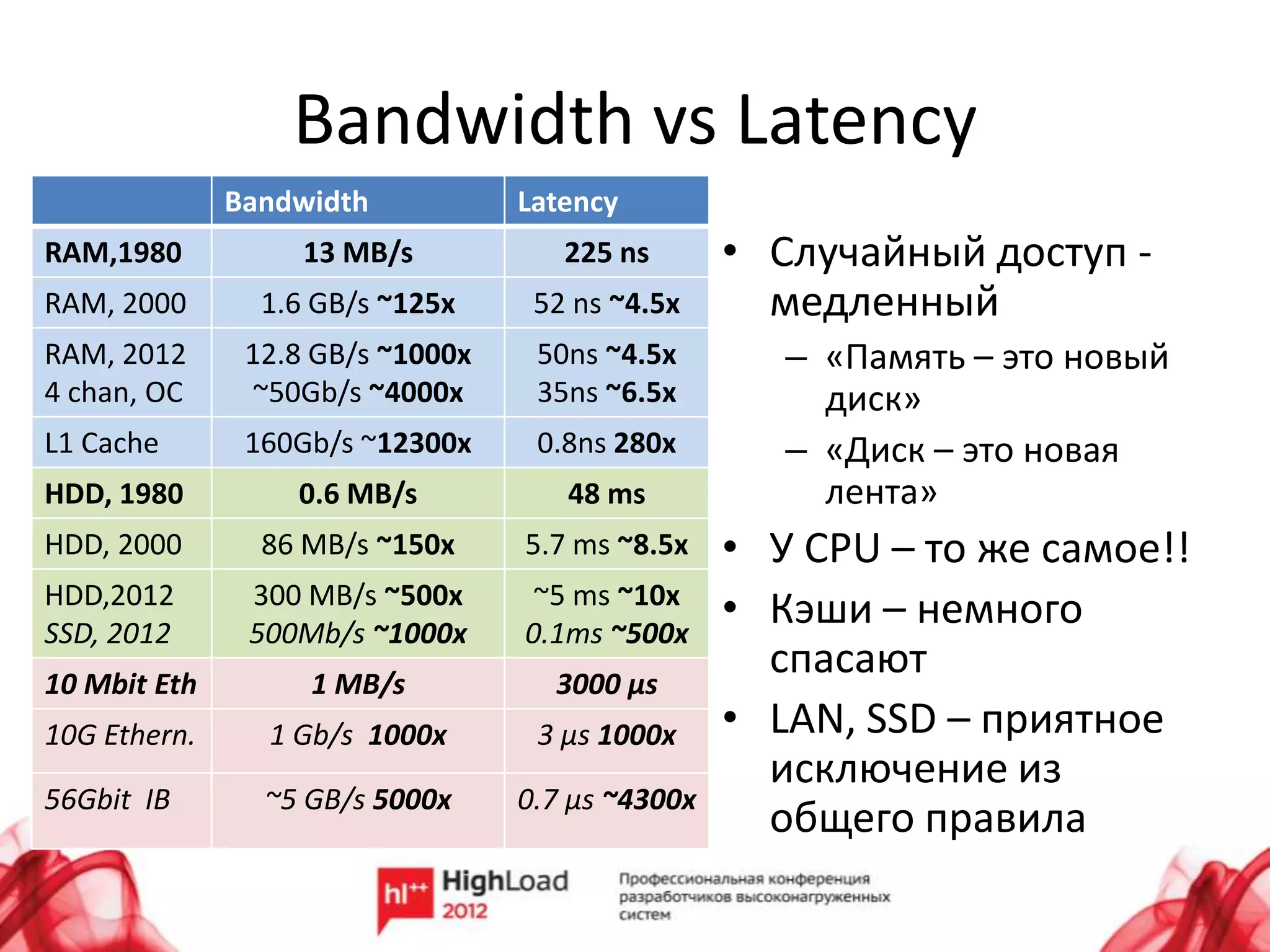 Bandwidth vs Latency

| | Bandwidth | Latency |
|---|---|---|
| RAM,1980 | 13 MB/s | 225 ns |
| RAM, 2000 | 1.6 GB/s ~125x | 52 ns ~4.5x |
| RAM, 2012 4 chan, OC | 12.8 GB/s ~1000x ~50Gb/s ~4000x | 50ns ~4.5x 35ns ~6.5x |
| L1 Cache | 160Gb/s ~12300x | 0.8ns 280x |
| HDD, 1980 | 0.6 MB/s | 48 ms |
| HDD, 2000 | 86 MB/s ~150x | 5.7 ms ~8.5x |
| HDD,2012 SSD, 2012 | 300 MB/s ~500x 500Mb/s ~1000x | ~5 ms ~10x 0.1ms ~500x |
| 10 Mbit Eth | 1 MB/s | 3000 µs |
| 10G Ethern. | 1 Gb/s 1000x | 3 µs 1000x |
| 56Gbit IB | ~5 GB/s 5000x | 0.7 µs ~4300x |

• Случайный доступ - медленный
– «Память – это новый диск»
– «Диск – это новая лента»
• У CPU – то же самое!!
• Кэши – немного спасают
• LAN, SSD – приятное исключение из общего правила

hl++ HighLoad 2012
Профессиональная конференция разработчиков высоконагруженных систем